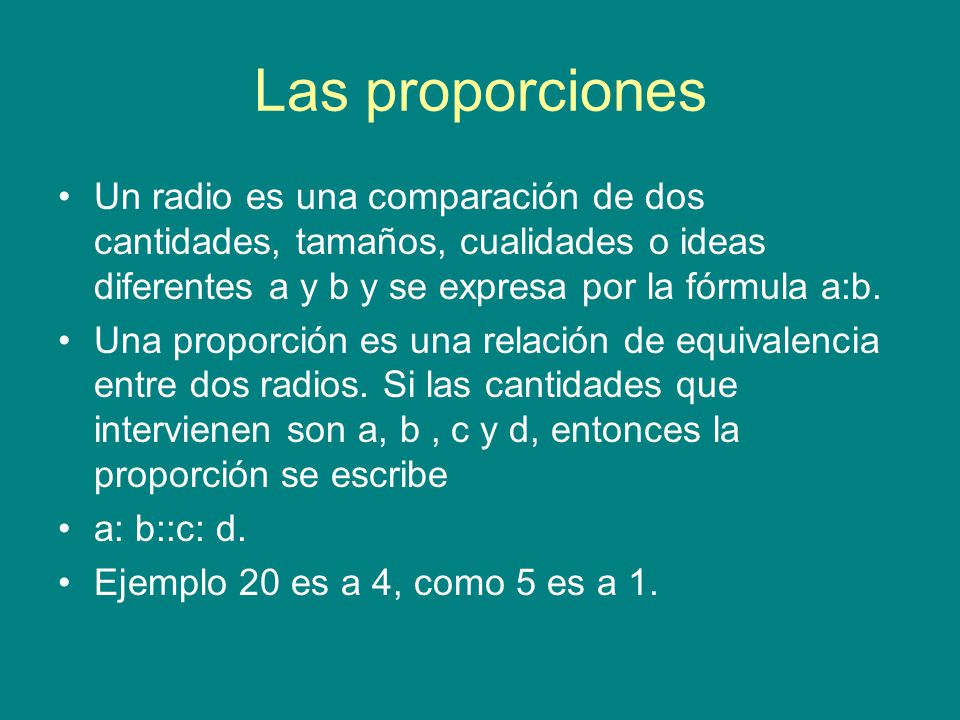 Las proporciones

• Un radio es una comparación de dos cantidades, tamaños, cualidades o ideas diferentes a y b y se expresa por la fórmula a:b.

• Una proporción es una relación de equivalencia entre dos radios. Si las cantidades que intervienen son a, b , c y d, entonces la proporción se escribe

• a: b::c: d.

• Ejemplo 20 es a 4, como 5 es a 1.